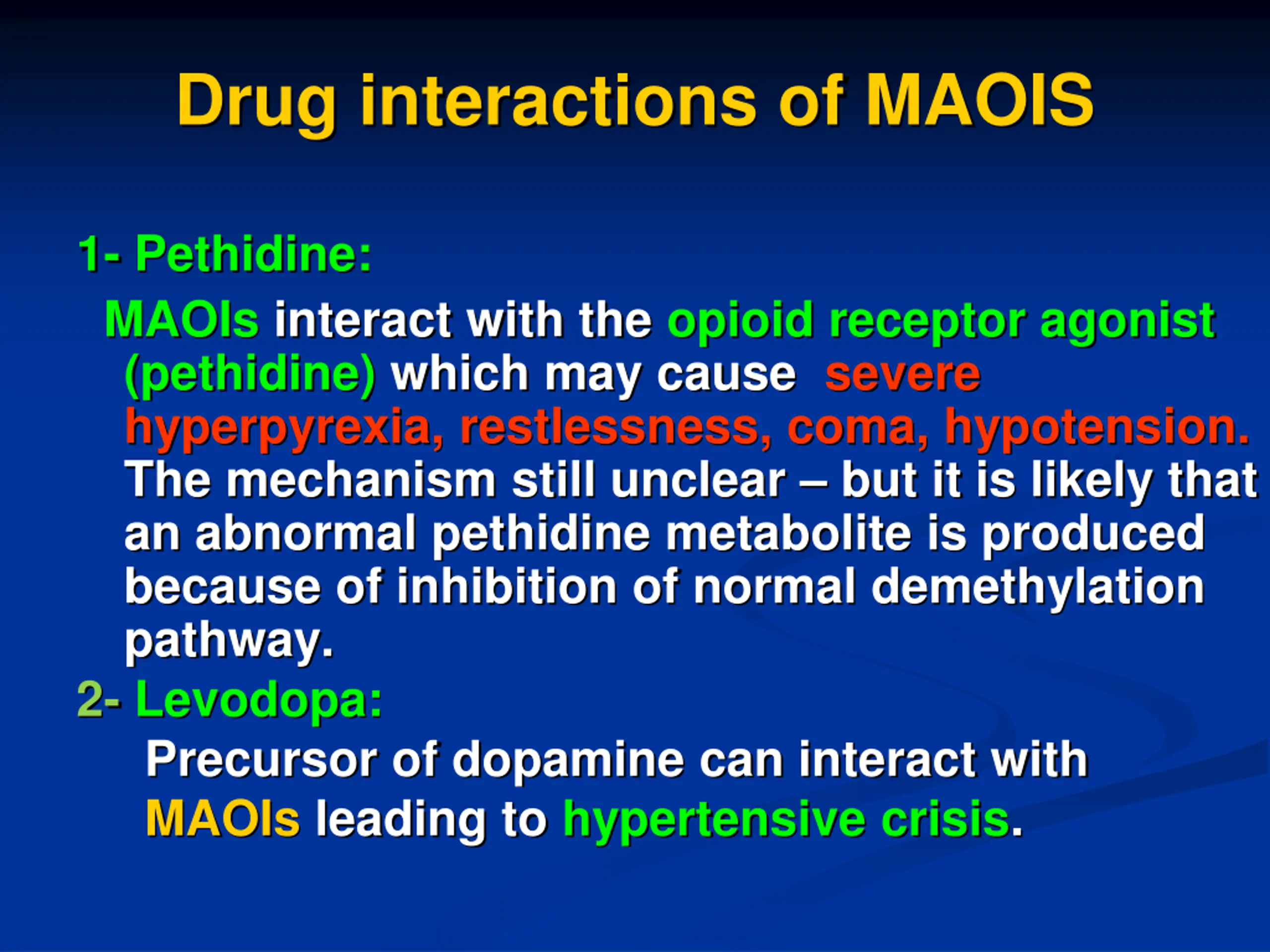 Drug interactions of MAOIS

1- Pethidine:

MAOIs interact with the opioid receptor agonist (pethidine) which may cause severe hyperpyrexia, restlessness, coma, hypotension. The mechanism still unclear – but it is likely that an abnormal pethidine metabolite is produced because of inhibition of normal demethylation pathway.

2- Levodopa:

Precursor of dopamine can interact with MAOIs leading to hypertensive crisis.